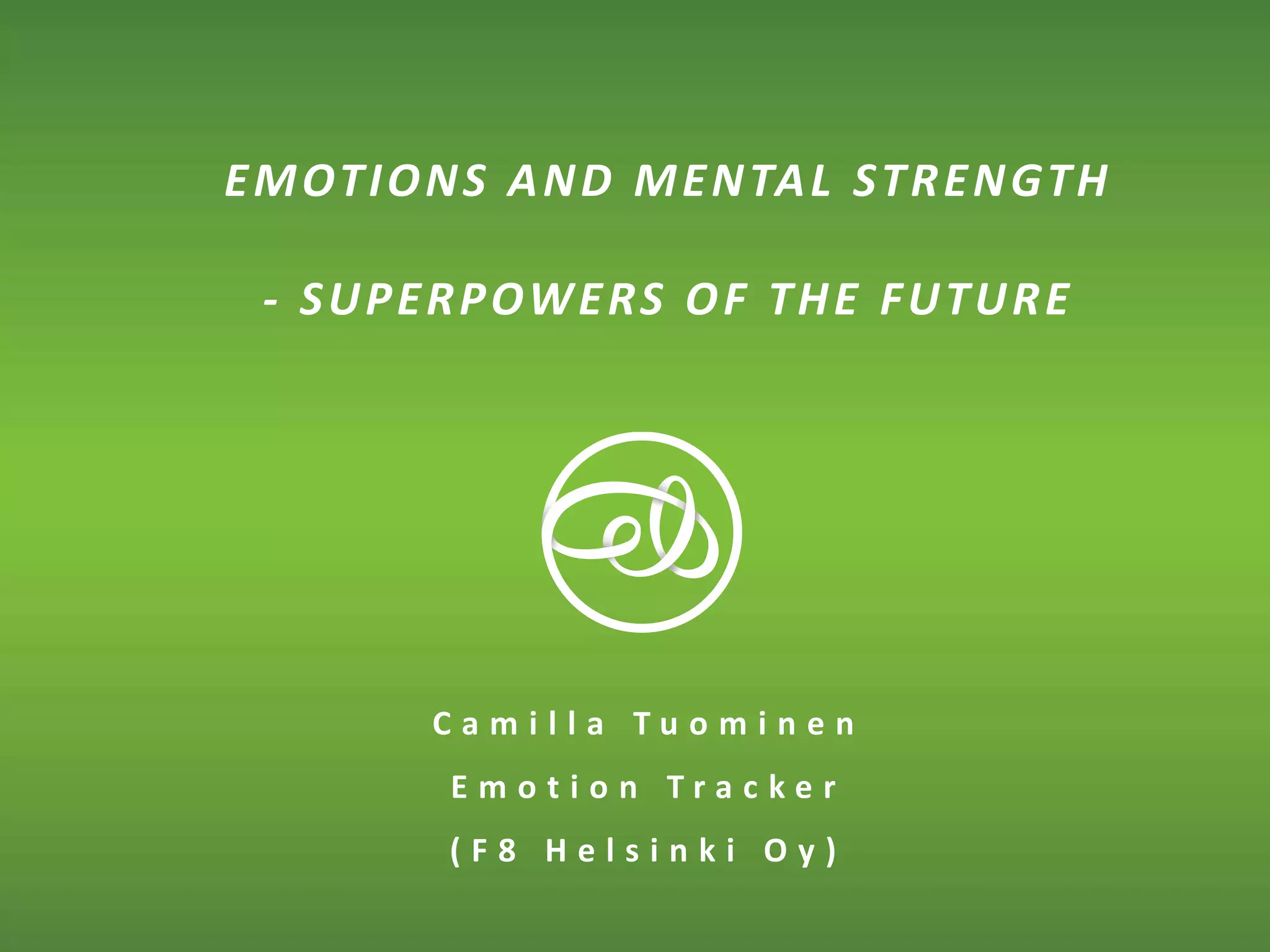 EMOTIONS AND MENTAL STRENGTH

- SUPERPOWERS OF THE FUTURE

Camilla Tuominen

Emotion Tracker

(F8 Helsinki Oy)